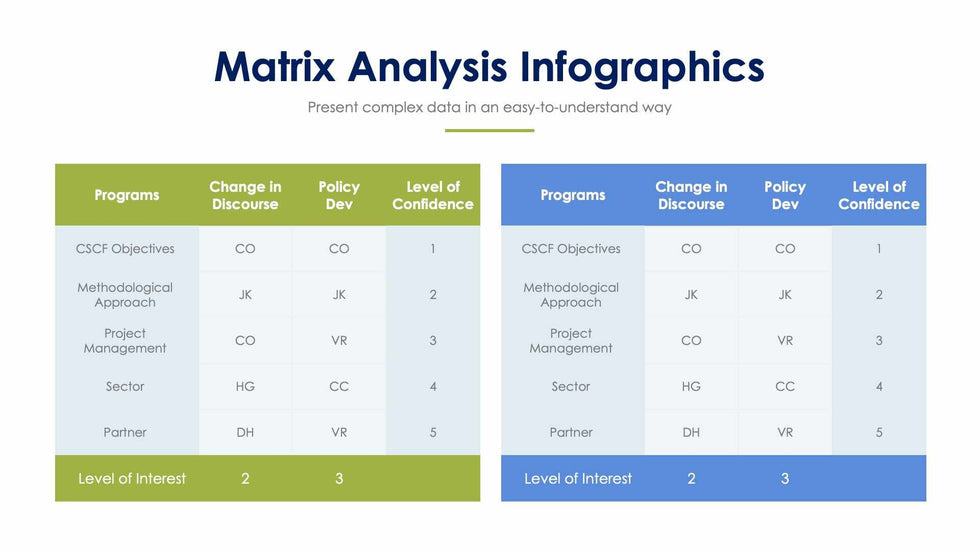 Matrix Analysis Infographics

Present complex data in an easy-to-understand way

| Programs | Change in Discourse | Policy Dev | Level of Confidence |
|---|---|---|---|
| CSCF Objectives | CO | CO | 1 |
| Methodological Approach | JK | JK | 2 |
| Project Management | CO | VR | 3 |
| Sector | HG | CC | 4 |
| Partner | DH | VR | 5 |
| Level of Interest | 2 | 3 | |

| Programs | Change in Discourse | Policy Dev | Level of Confidence |
|---|---|---|---|
| CSCF Objectives | CO | CO | 1 |
| Methodological Approach | JK | JK | 2 |
| Project Management | CO | VR | 3 |
| Sector | HG | CC | 4 |
| Partner | DH | VR | 5 |
| Level of Interest | 2 | 3 | |